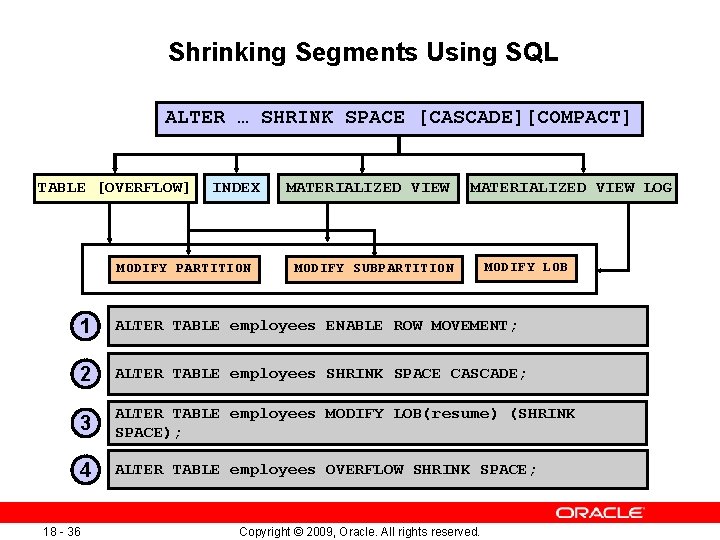 Shrinking Segments Using SQL

ALTER … SHRINK SPACE [CASCADE][COMPACT]

TABLE [OVERFLOW]

INDEX

MATERIALIZED VIEW

MATERIALIZED VIEW LOG

MODIFY PARTITION

MODIFY SUBPARTITION

MODIFY LOB

1 ALTER TABLE employees ENABLE ROW MOVEMENT;

2 ALTER TABLE employees SHRINK SPACE CASCADE;

3 ALTER TABLE employees MODIFY LOB(resume) (SHRINK SPACE);

4 ALTER TABLE employees OVERFLOW SHRINK SPACE;

ORACLE

18 - 36

Copyright © 2009, Oracle. All rights reserved.